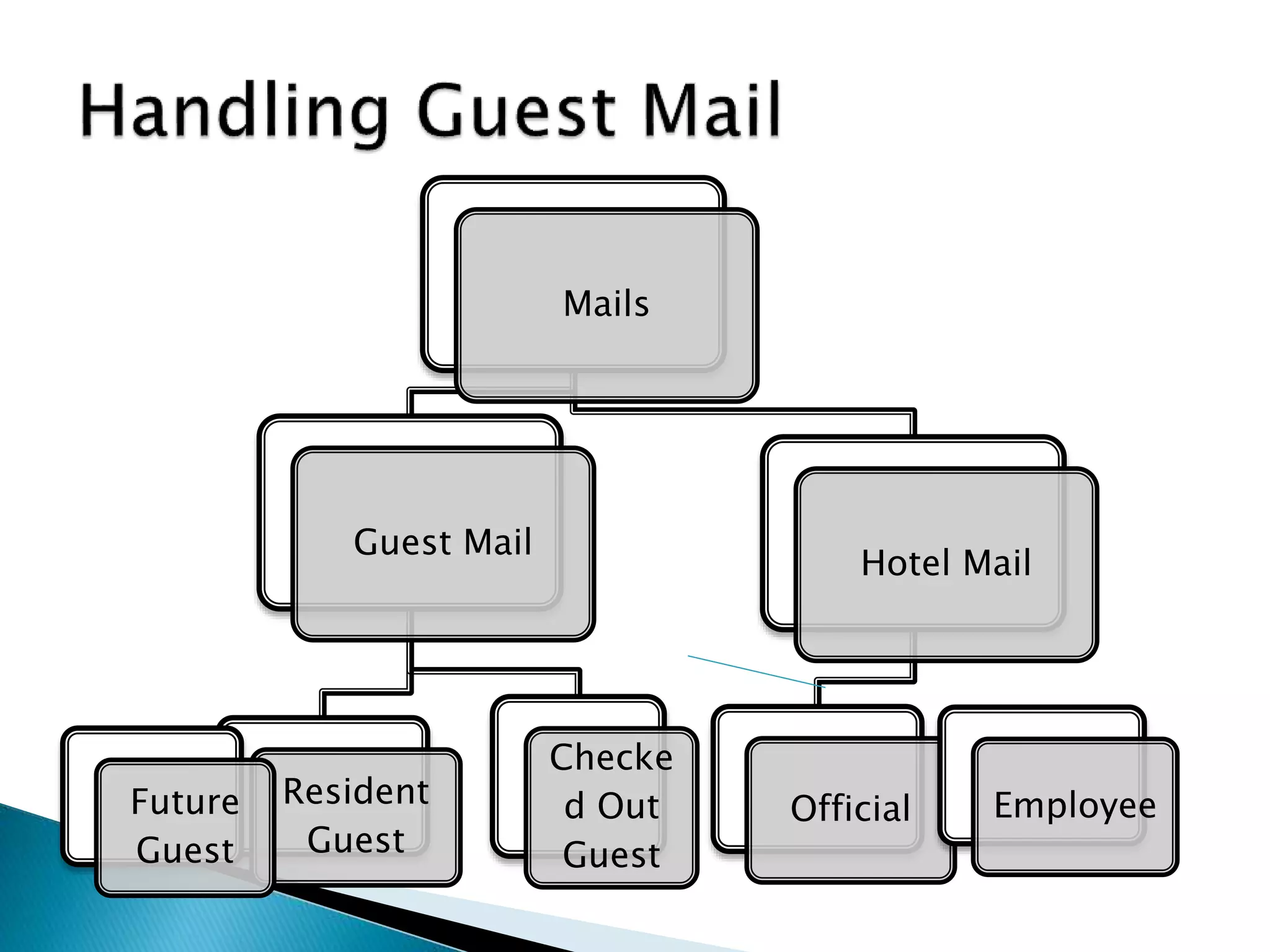 Handling Guest Mail

Mails

Guest Mail

Hotel Mail

Future Guest

Resident Guest

Checke d Out Guest

Official

Employee